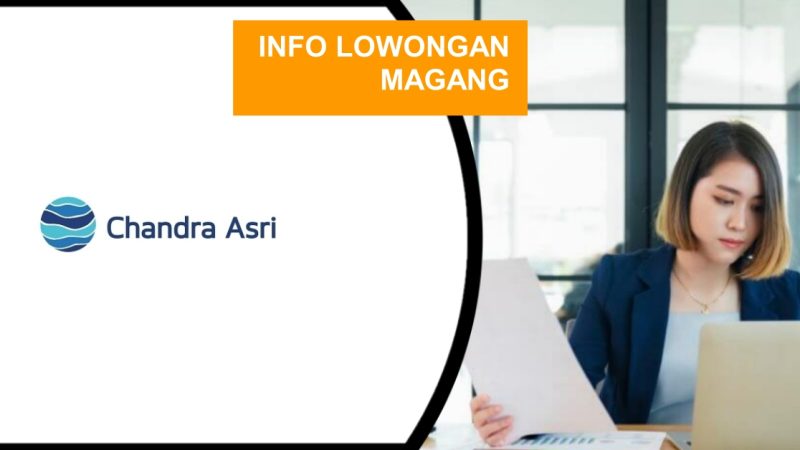 INFO LOWONGAN MAGANG

Chandra Asri